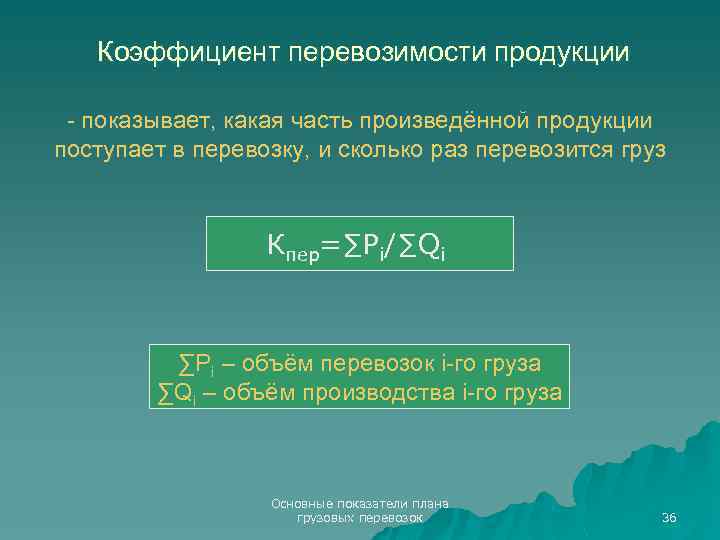 Коэффициент перевозимости продукции

- показывает, какая часть произведённой продукции поступает в перевозку, и сколько раз перевозится груз

$К_{пер}=\sum P_i/\sum Q_i$

$\sum P_i$ – объём перевозок i-го груза
$\sum Q_i$ – объём производства i-го груза

Основные показатели плана грузовых перевозок

36